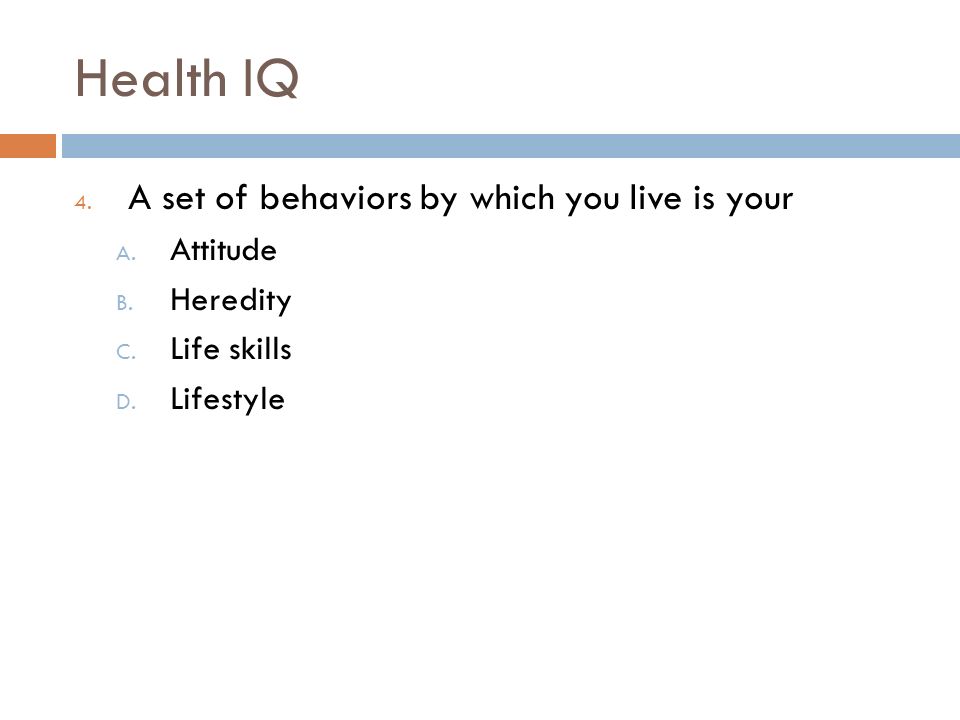 Health IQ

4. A set of behaviors by which you live is your

A. Attitude

B. Heredity

C. Life skills

D. Lifestyle